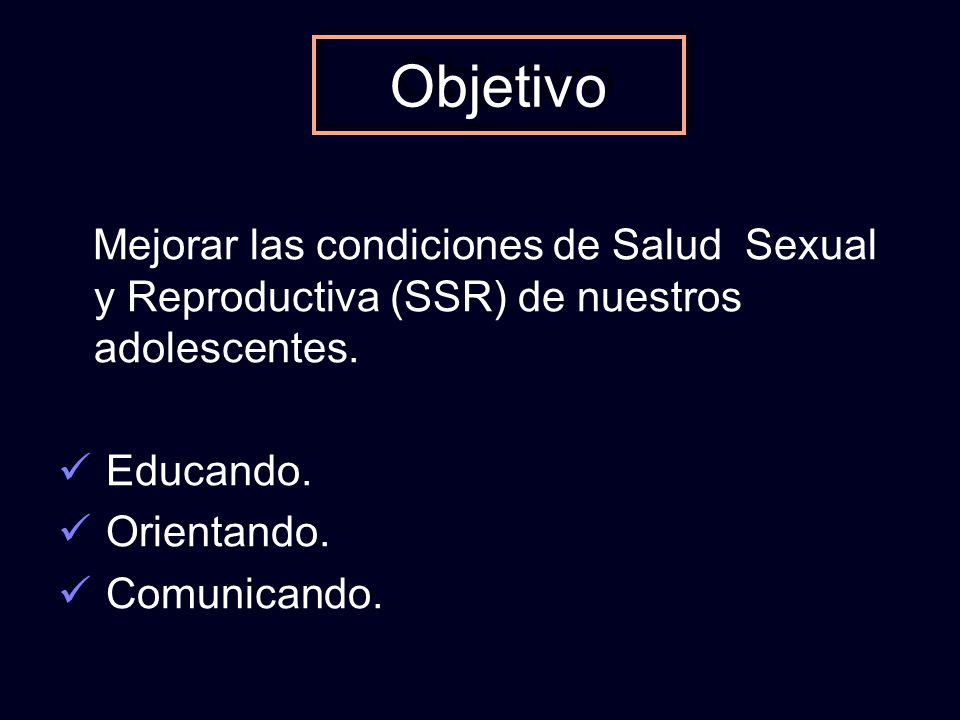 Objetivo

Mejorar las condiciones de Salud Sexual y Reproductiva (SSR) de nuestros adolescentes.

✓ Educando.
✓ Orientando.
✓ Comunicando.